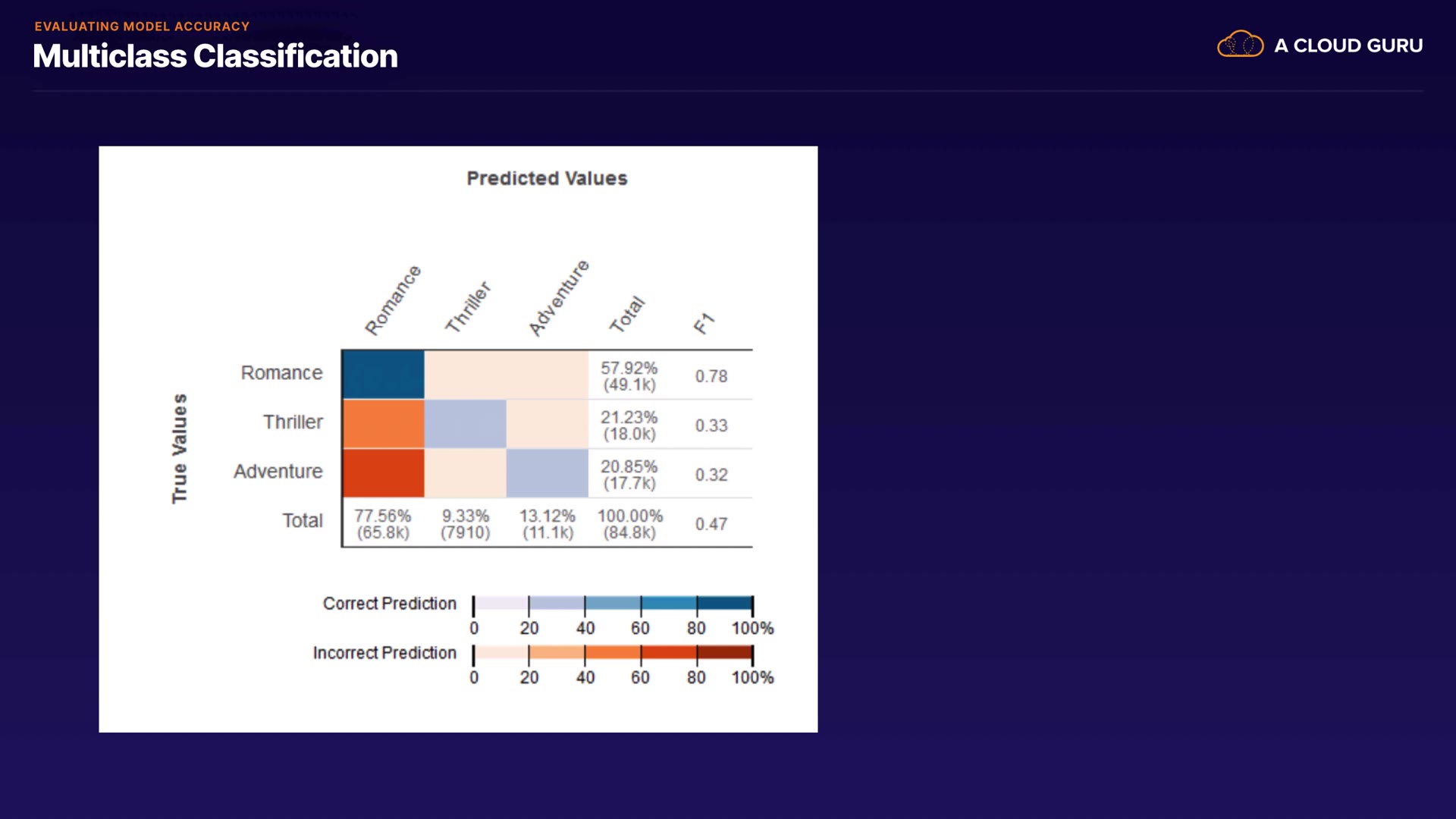 EVALUATING MODEL ACCURACY
Multiclass Classification

A CLOUD GURU

Predicted Values

True Values

| | Romance | Thriller | Adventure | Total | F1 |
|---|---|---|---|---|---|
| Romance | | | | 57.92% (49.1k) | 0.78 |
| Thriller | | | | 21.23% (18.0k) | 0.33 |
| Adventure | | | | 20.85% (17.7k) | 0.32 |
| Total | 77.56% (65.8k) | 9.33% (7910) | 13.12% (11.1k) | 100.00% (84.8k) | 0.47 |

Correct Prediction
0 20 40 60 80 100%

Incorrect Prediction
0 20 40 60 80 100%